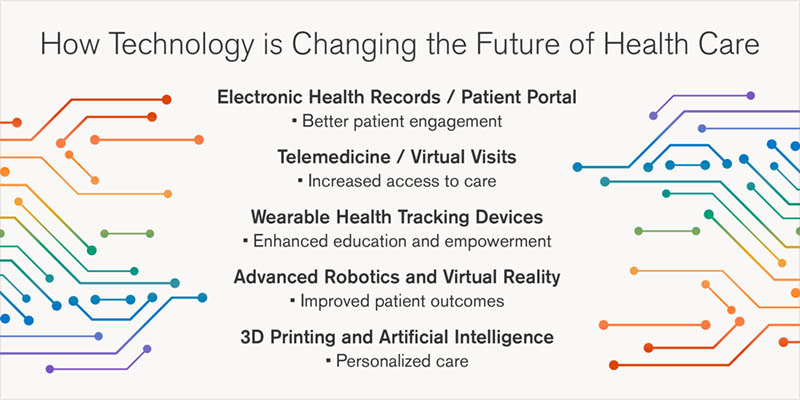 How Technology is Changing the Future of Health Care

Electronic Health Records / Patient Portal
▪ Better patient engagement

Telemedicine / Virtual Visits
▪ Increased access to care

Wearable Health Tracking Devices
▪ Enhanced education and empowerment

Advanced Robotics and Virtual Reality
▪ Improved patient outcomes

3D Printing and Artificial Intelligence
▪ Personalized care